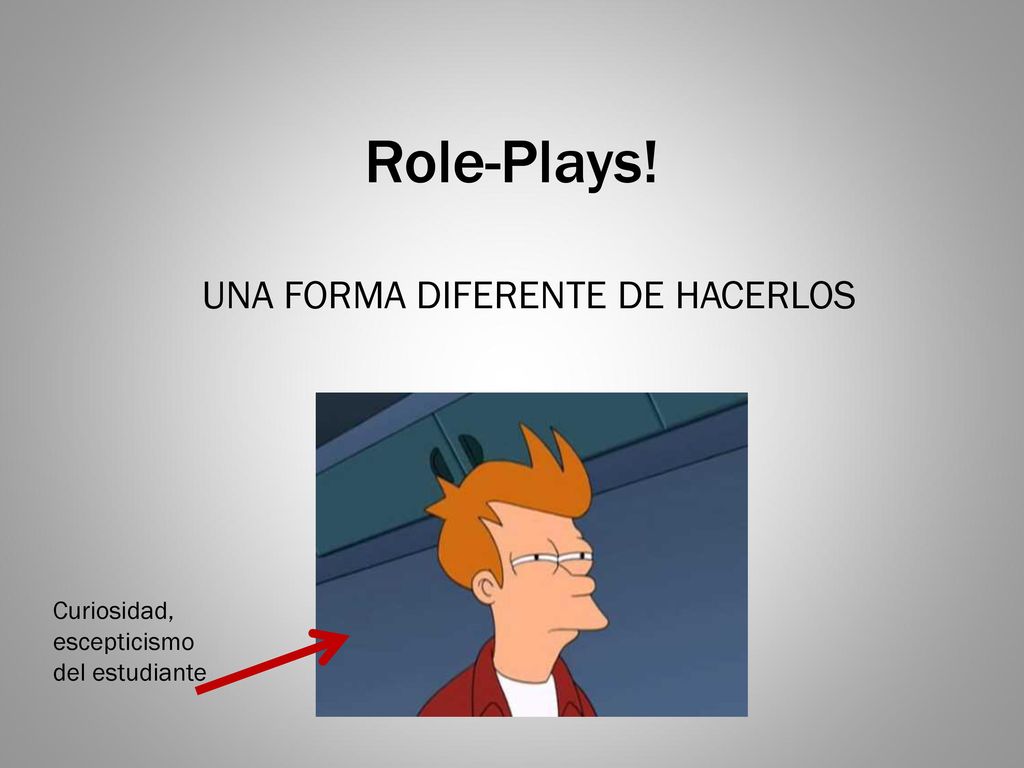 Role-Plays!

UNA FORMA DIFERENTE DE HACERLOS

Curiosidad, escepticismo del estudiante